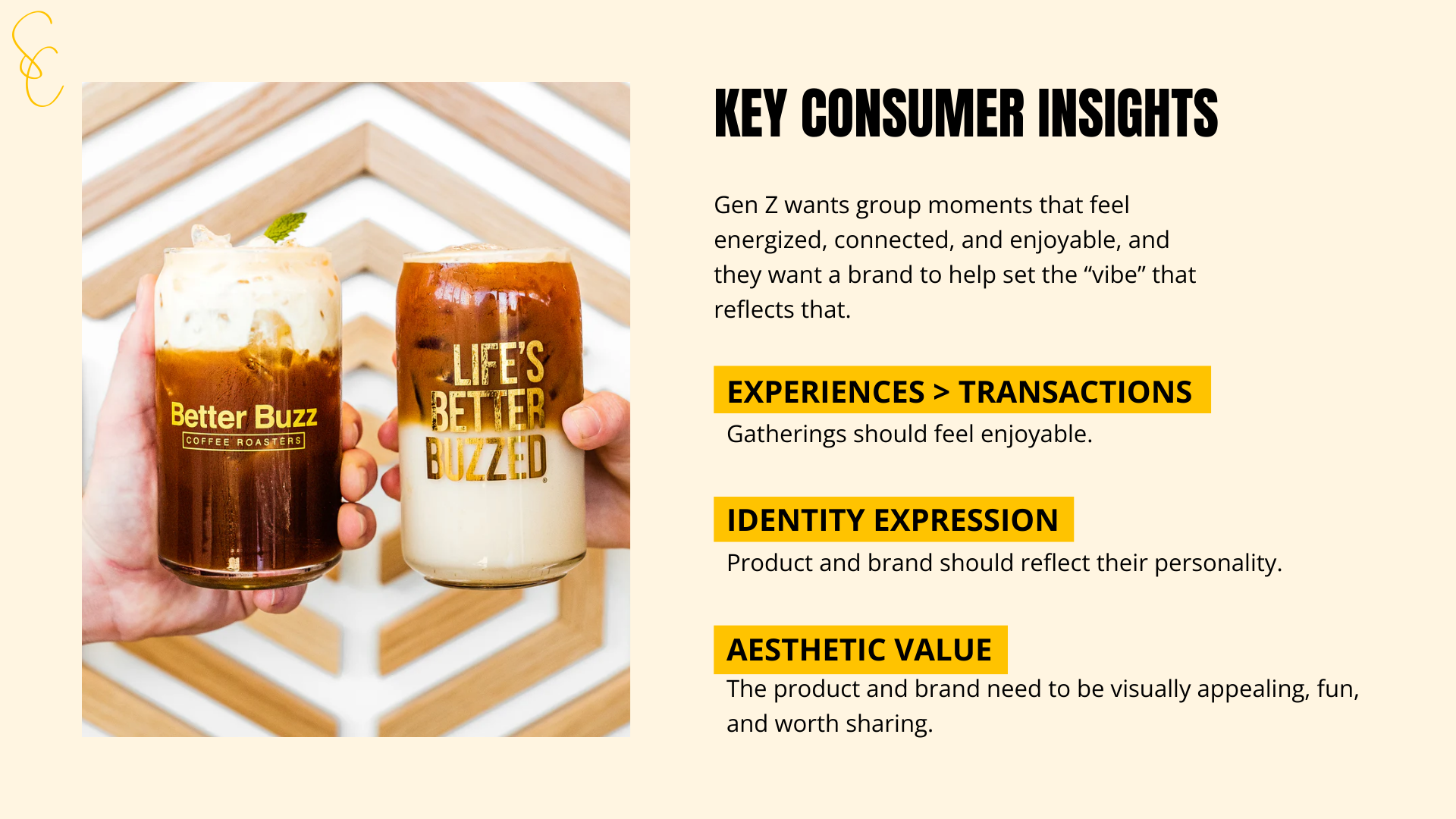 Better Buzz
COFFEE ROASTERS

LIFE'S BETTER BUZZED

KEY CONSUMER INSIGHTS

Gen Z wants group moments that feel energized, connected, and enjoyable, and they want a brand to help set the “vibe” that reflects that.

EXPERIENCES > TRANSACTIONS
Gatherings should feel enjoyable.

IDENTITY EXPRESSION
Product and brand should reflect their personality.

AESTHETIC VALUE
The product and brand need to be visually appealing, fun, and worth sharing.